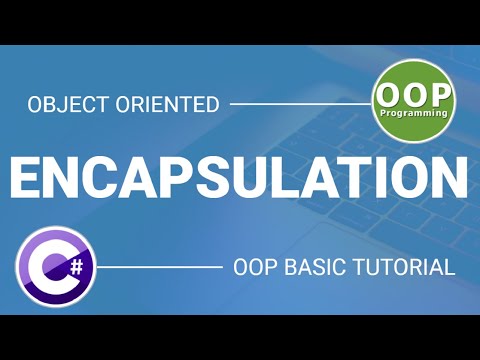 OBJECT ORIENTED

OOP
Programming

ENCAPSULATION

C#

OOP BASIC TUTORIAL